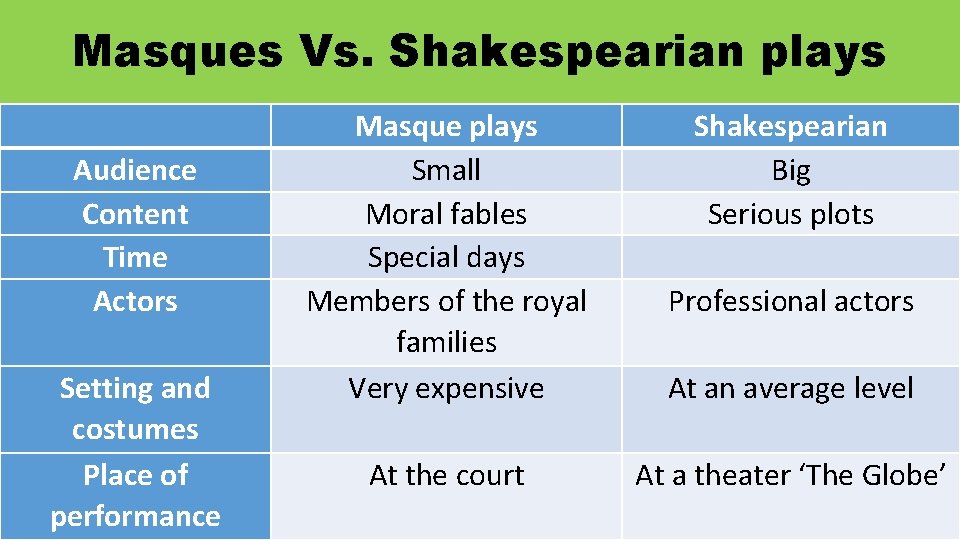 Masques Vs. Shakespearian plays

| | Masque plays | Shakespearian |
|---|---|---|
| Audience | Small | Big |
| Content | Moral fables | Serious plots |
| Time | Special days | |
| Actors | Members of the royal families | Professional actors |
| Setting and costumes | Very expensive | At an average level |
| Place of performance | At the court | At a theater ‘The Globe’ |